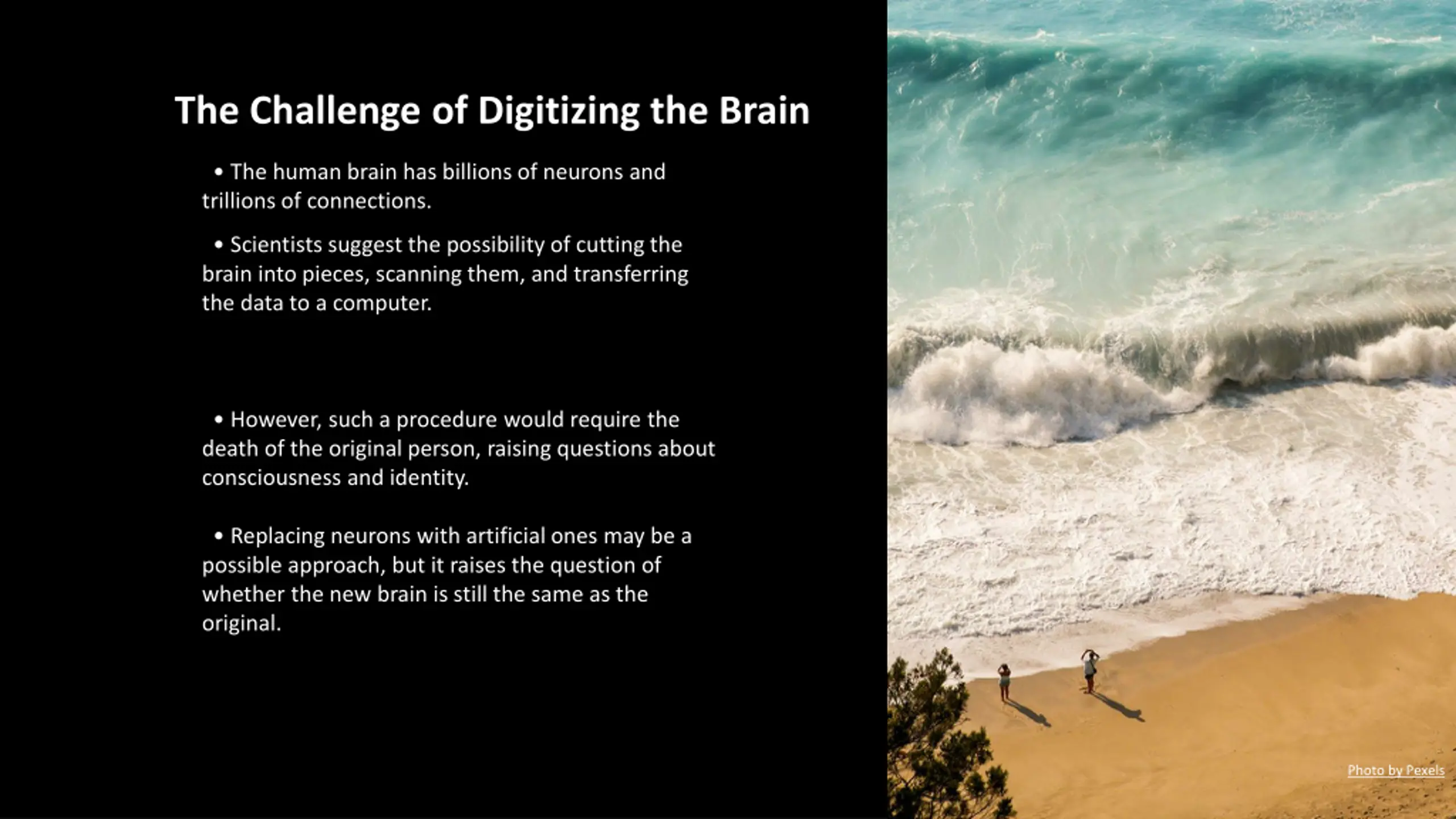 The Challenge of Digitizing the Brain

• The human brain has billions of neurons and trillions of connections.

• Scientists suggest the possibility of cutting the brain into pieces, scanning them, and transferring the data to a computer.

• However, such a procedure would require the death of the original person, raising questions about consciousness and identity.

• Replacing neurons with artificial ones may be a possible approach, but it raises the question of whether the new brain is still the same as the original.

Photo by Pexels